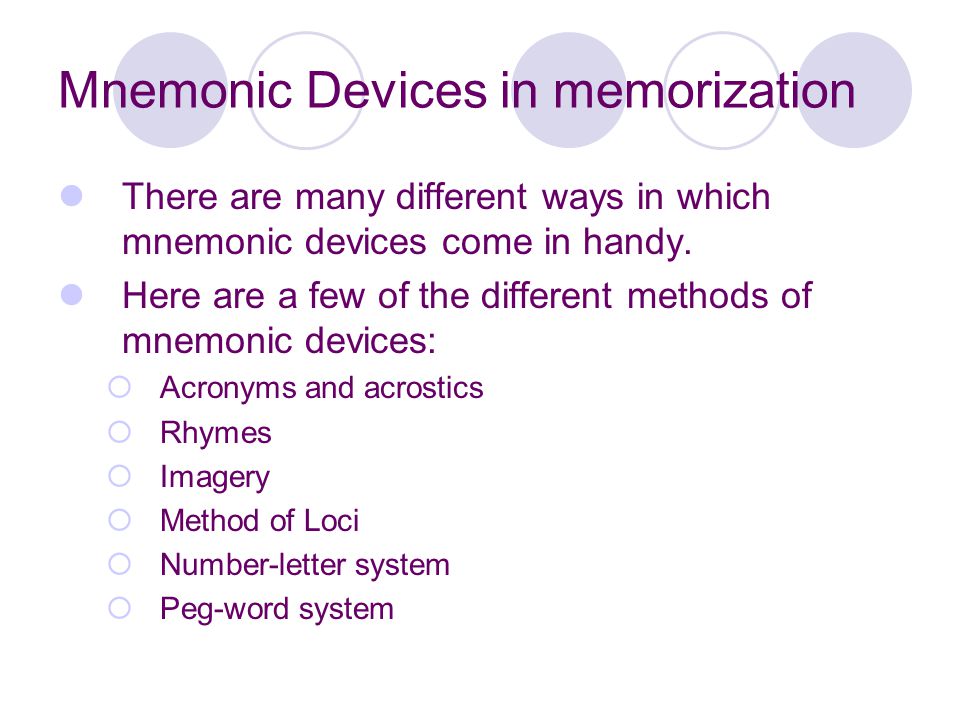 Mnemonic Devices in memorization

There are many different ways in which mnemonic devices come in handy.

Here are a few of the different methods of mnemonic devices:

Acronyms and acrostics
Rhymes
Imagery
Method of Loci
Number-letter system
Peg-word system